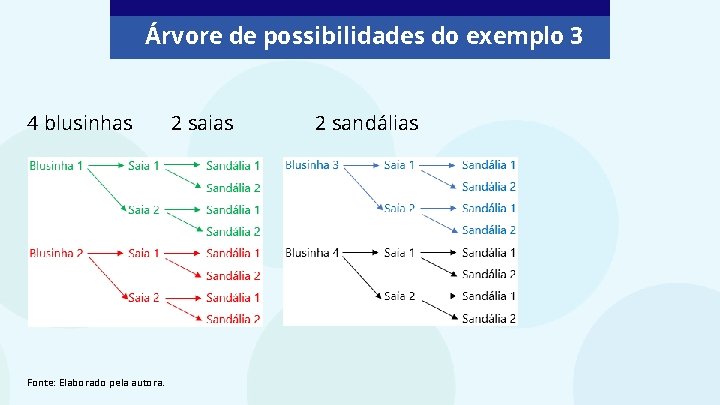 Árvore de possibilidades do exemplo 3

4 blusinhas 2 saias 2 sandálias

Blusinha 1 Saia 1 Sandália 1
Sandália 2
Saia 2 Sandália 1
Sandália 2
Blusinha 2 Saia 1 Sandália 1
Sandália 2
Saia 2 Sandália 1
Sandália 2

Blusinha 3 Saia 1 Sandália 1
Sandália 2
Saia 2 Sandália 1
Sandália 2
Blusinha 4 Saia 1 Sandália 1
Sandália 2
Saia 2 Sandália 1
Sandália 2

Fonte: Elaborado pela autora.